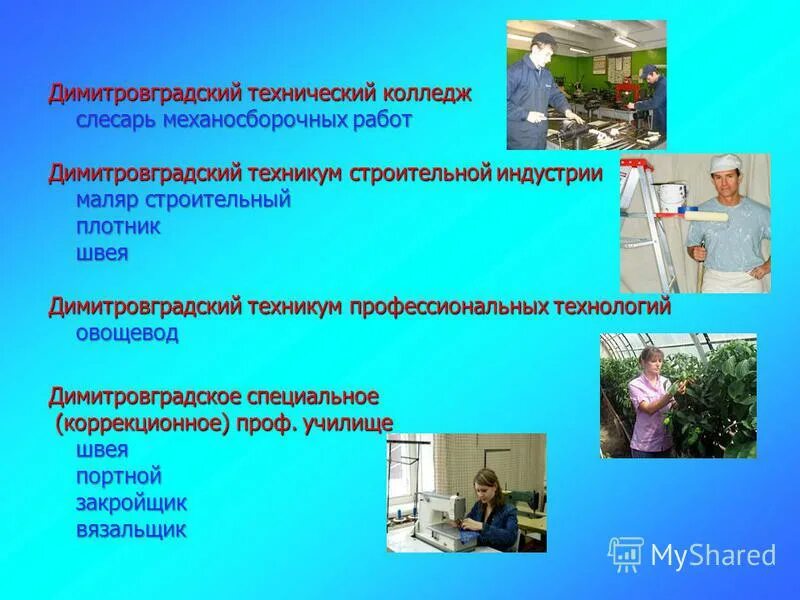 Димитровградский технический колледж
слесарь механосборочных работ

Димитровградский техникум строительной индустрии
маляр строительный
плотник
швея

Димитровградский техникум профессиональных технологий
овощевод

Димитровградское специальное (коррекционное) проф. училище
швея
портной
закройщик
вязальщик

MyShared